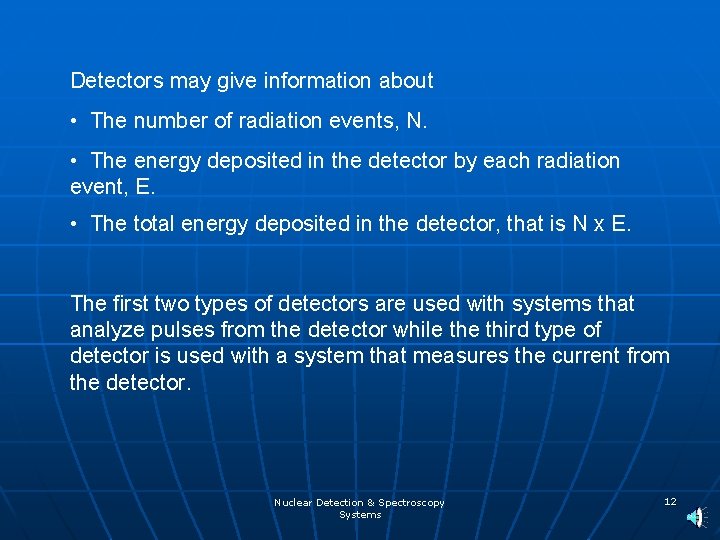 Detectors may give information about

• The number of radiation events, N.

• The energy deposited in the detector by each radiation event, E.

• The total energy deposited in the detector, that is N x E.

The first two types of detectors are used with systems that analyze pulses from the detector while the third type of detector is used with a system that measures the current from the detector.

Nuclear Detection & Spectroscopy Systems

12